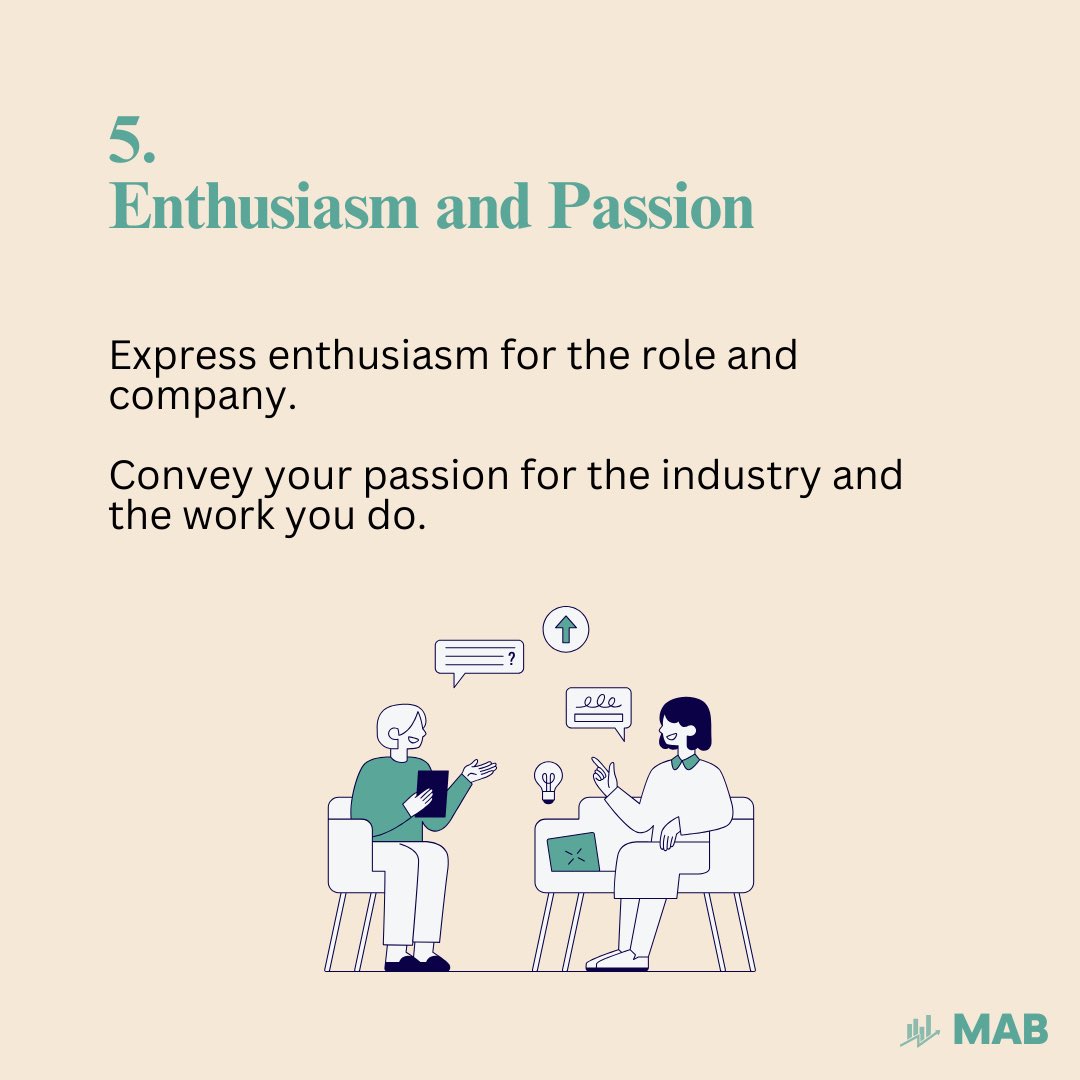 5.
Enthusiasm and Passion

Express enthusiasm for the role and company.

Convey your passion for the industry and the work you do.

?

MAB